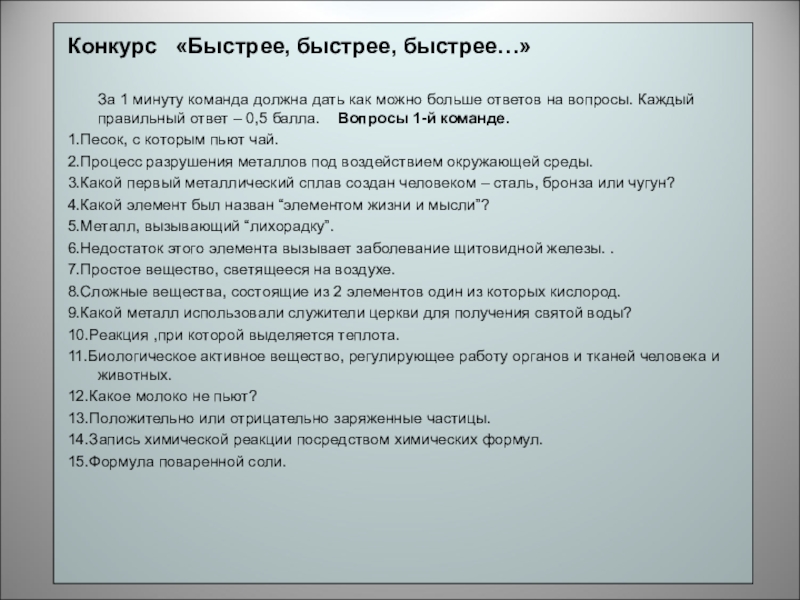 Конкурс «Быстрее, быстрее, быстрее…»

За 1 минуту команда должна дать как можно больше ответов на вопросы. Каждый правильный ответ – 0,5 балла. Вопросы 1-й команде.

1.Песок, с которым пьют чай.
2.Процесс разрушения металлов под воздействием окружающей среды.
3.Какой первый металлический сплав создан человеком – сталь, бронза или чугун?
4.Какой элемент был назван “элементом жизни и мысли”?
5.Металл, вызывающий “лихорадку”.
6.Недостаток этого элемента вызывает заболевание щитовидной железы. .
7.Простое вещество, светящееся на воздухе.
8.Сложные вещества, состоящие из 2 элементов один из которых кислород.
9.Какой металл использовали служители церкви для получения святой воды?
10.Реакция ,при которой выделяется теплота.
11.Биологическое активное вещество, регулирующее работу органов и тканей человека и животных.
12.Какое молоко не пьют?
13.Положительно или отрицательно заряженные частицы.
14.Запись химической реакции посредством химических формул.
15.Формула поваренной соли.